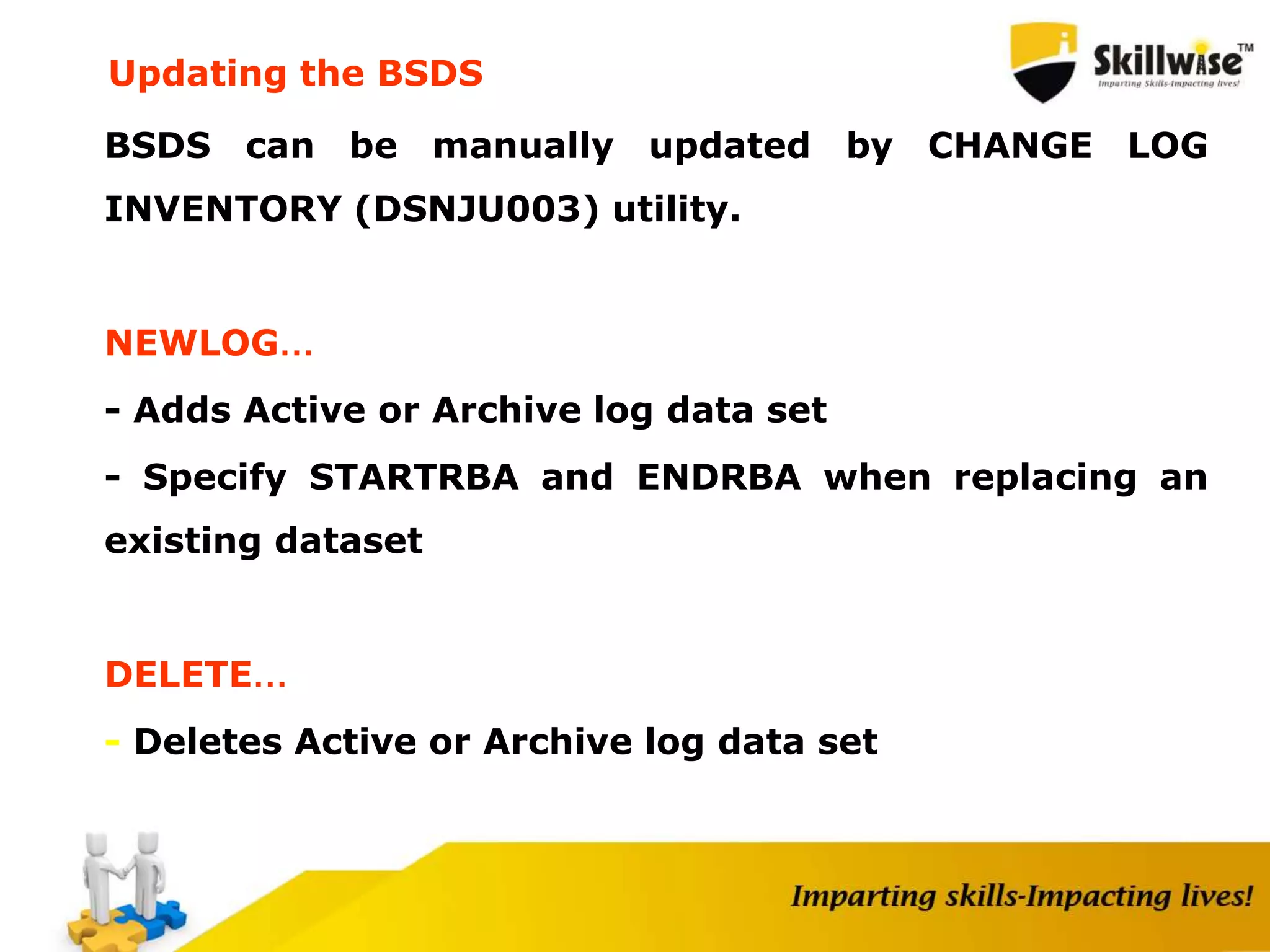 Updating the BSDS

Skillwise™
Imparting Skills-Impacting lives!

BSDS can be manually updated by CHANGE LOG INVENTORY (DSNJU003) utility.

NEWLOG…

- Adds Active or Archive log data set

- Specify STARTRBA and ENDRBA when replacing an existing dataset

DELETE…

- Deletes Active or Archive log data set

Imparting skills-Impacting lives!